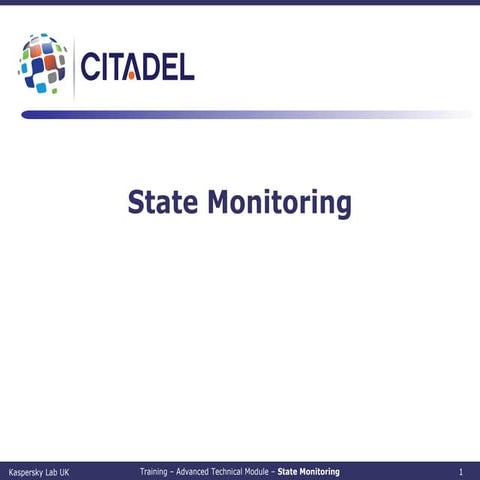 CITADEL

State Monitoring

Kaspersky Lab UK Training – Advanced Technical Module – State Monitoring 1